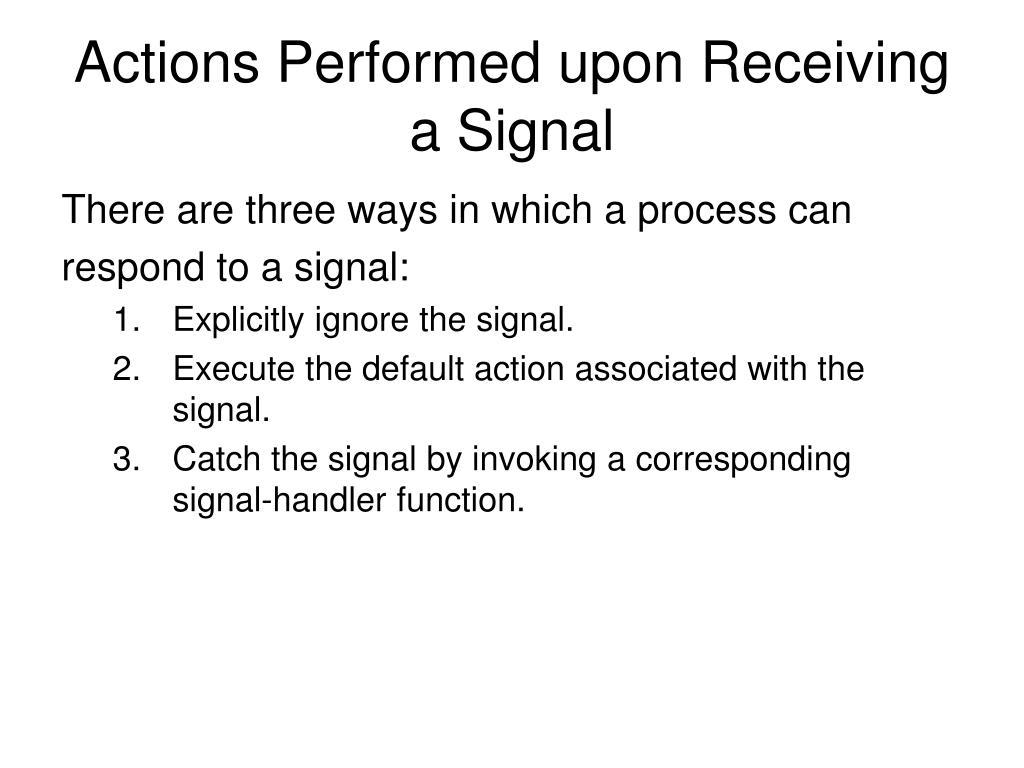 Actions Performed upon Receiving a Signal

There are three ways in which a process can respond to a signal:

1. Explicitly ignore the signal.
2. Execute the default action associated with the signal.
3. Catch the signal by invoking a corresponding signal-handler function.